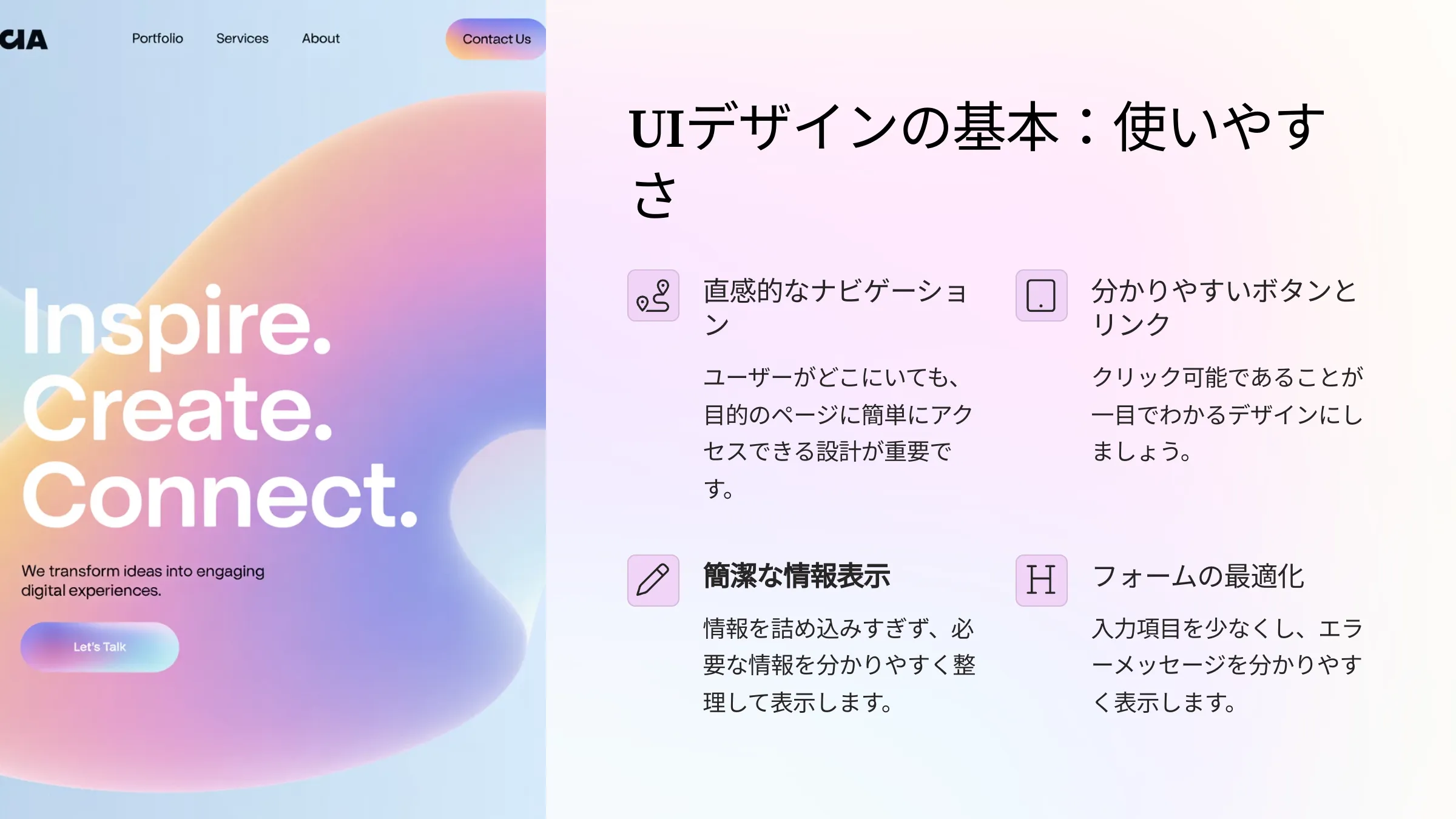 CIA

Portfolio Services About

Contact Us

Inspire.
Create.
Connect.

We transform ideas into engaging digital experiences.

Let's Talk

UIデザインの基本：使いやすさ

直感的なナビゲーション

ユーザーがどこにいても、目的のページに簡単にアクセスできる設計が重要です。

分かりやすいボタンとリンク

クリック可能であることが一目でわかるデザインにしましょう。

簡潔な情報表示

情報を詰め込みすぎず、必要な情報を分かりやすく整理して表示します。

H

フォームの最適化

入力項目を少なくし、エラーメッセージを分かりやすく表示します。